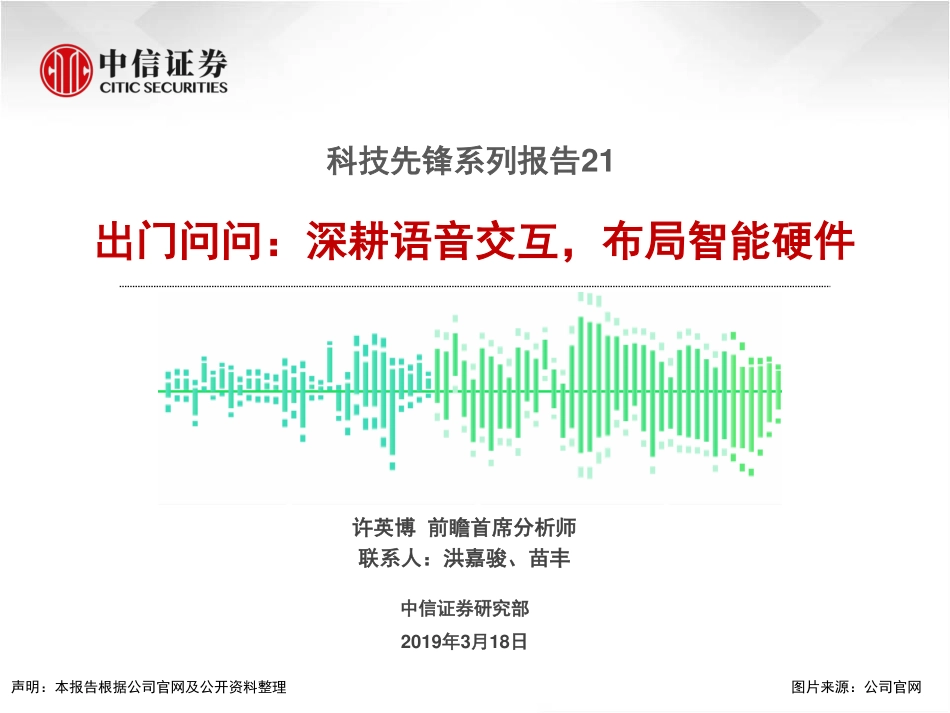 中信证券
CITIC SECURITIES

科技先锋系列报告21

出门问问：深耕语音交互，布局智能硬件

许英博 前瞻首席分析师
联系人：洪嘉骏、苗丰

中信证券研究部

2019年3月18日

声明：本报告根据公司官网及公开资料整理

图片来源：公司官网